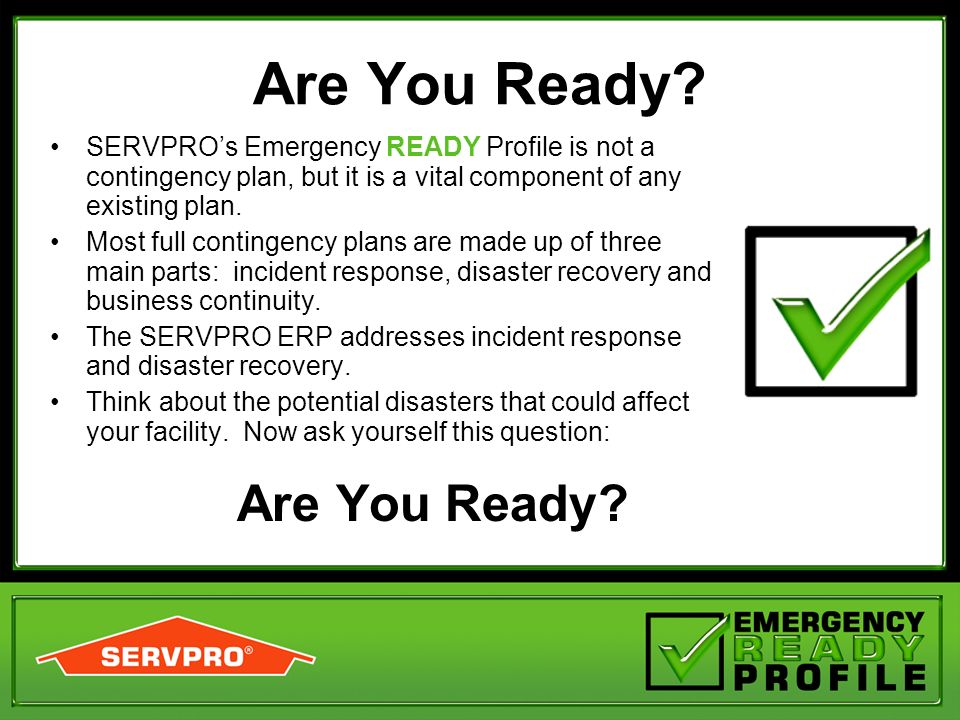 Are You Ready?

• SERVPRO's Emergency READY Profile is not a contingency plan, but it is a vital component of any existing plan.

• Most full contingency plans are made up of three main parts: incident response, disaster recovery and business continuity.

• The SERVPRO ERP addresses incident response and disaster recovery.

• Think about the potential disasters that could affect your facility. Now ask yourself this question:

Are You Ready?

SERVPRO®

EMERGENCY READY PROFILE